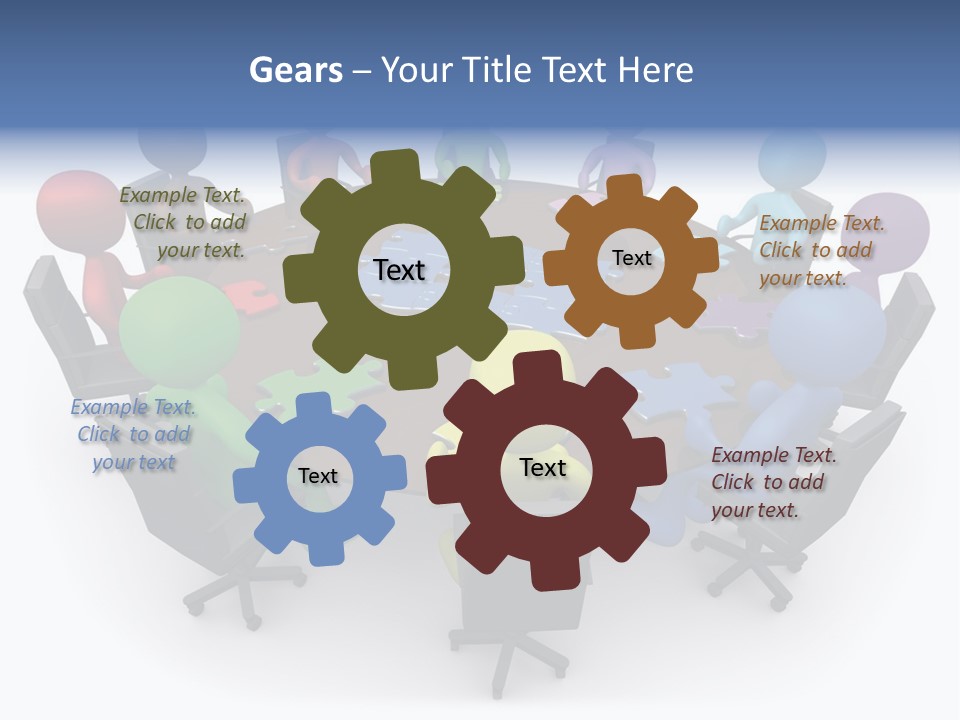 Gears – Your Title Text Here

Example Text. Click to add your text.

Text

Text

Example Text. Click to add your text.

Example Text. Click to add your text

Text

Text

Example Text. Click to add your text.